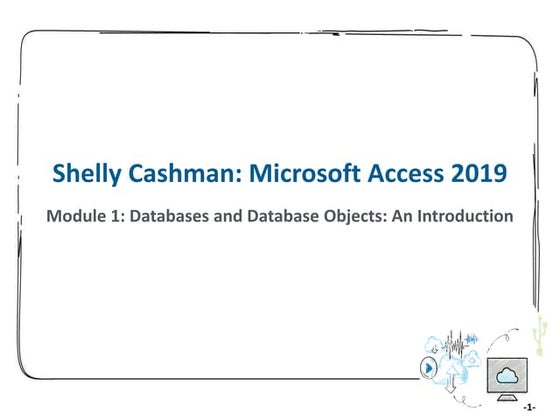 Shelly Cashman: Microsoft Access 2019

Module 1: Databases and Database Objects: An Introduction

-1-